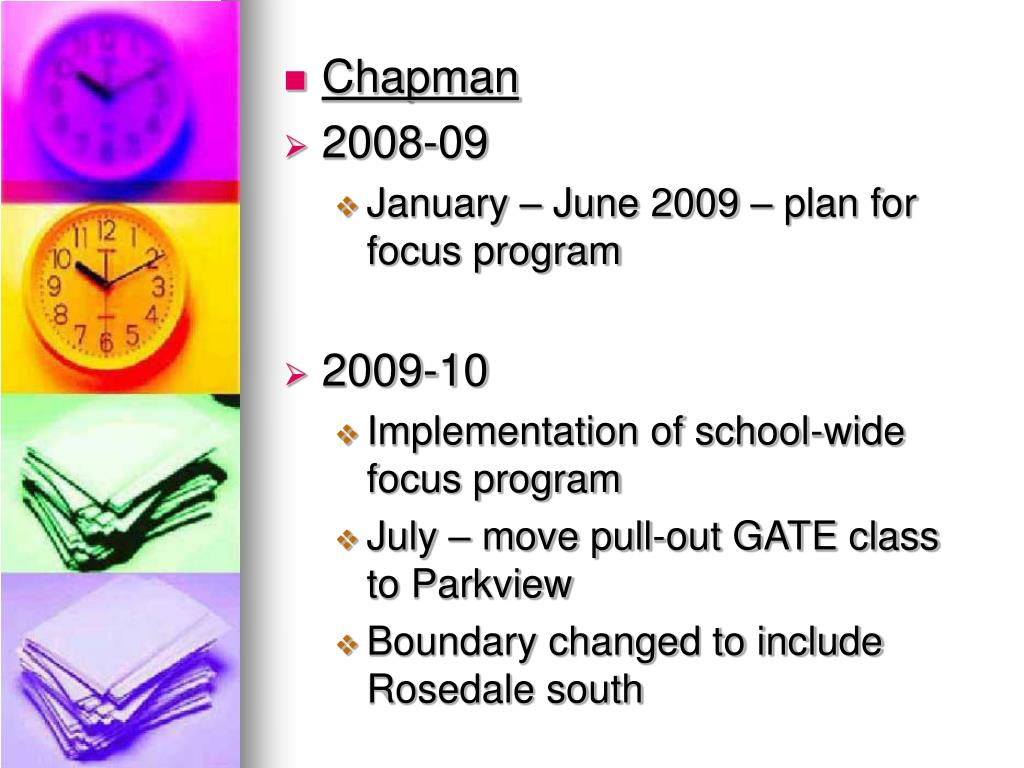 Chapman

2008-09

January – June 2009 – plan for focus program

2009-10

Implementation of school-wide focus program

July – move pull-out GATE class to Parkview

Boundary changed to include Rosedale south